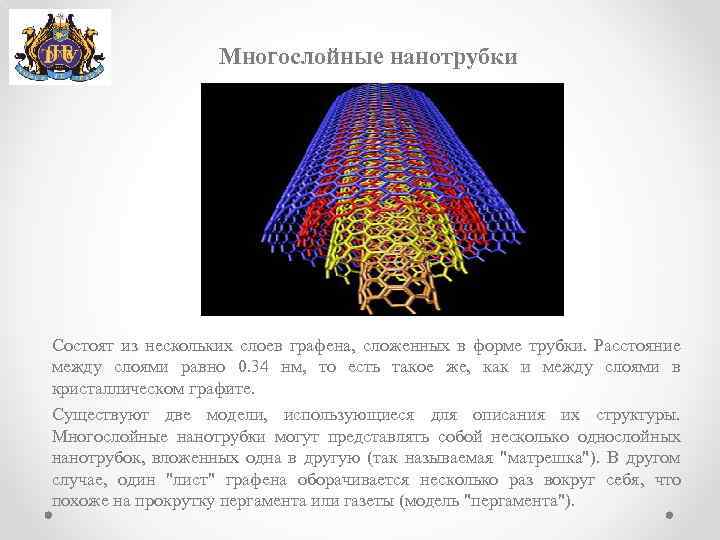 Многослойные нанотрубки

Состоят из нескольких слоев графена, сложенных в форме трубки. Расстояние между слоями равно 0.34 нм, то есть такое же, как и между слоями в кристаллическом графите.

Существуют две модели, использующиеся для описания их структуры. Многослойные нанотрубки могут представлять собой несколько однослойных нанотрубок, вложенных одна в другую (так называемая "матрешка"). В другом случае, один "лист" графена оборачивается несколько раз вокруг себя, что похоже на прокрутку пергамента или газеты (модель "пергамента").